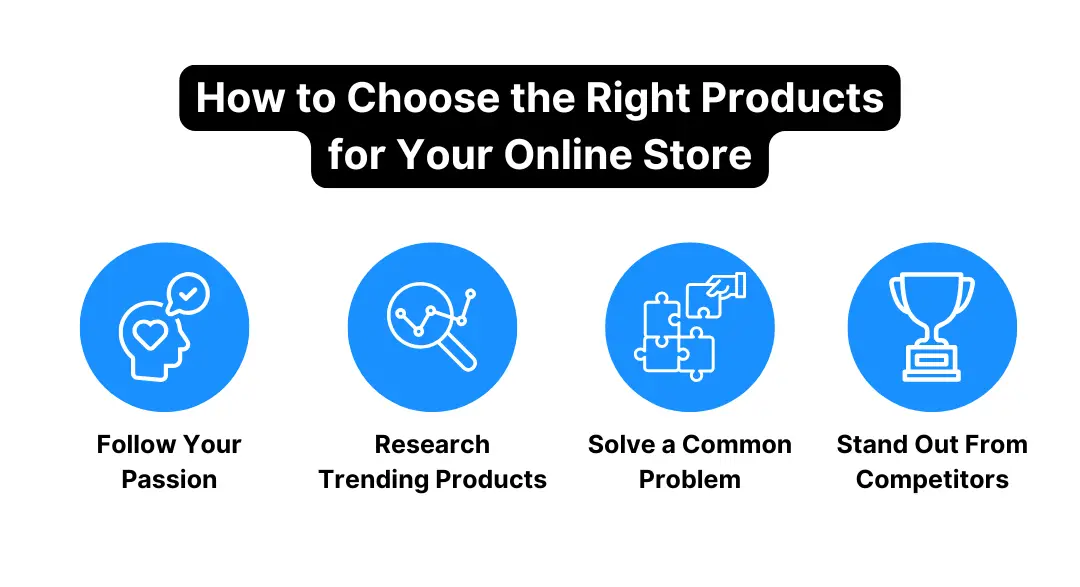 How to Choose the Right Products for Your Online Store

Follow Your Passion

Research Trending Products

Solve a Common Problem

Stand Out From Competitors